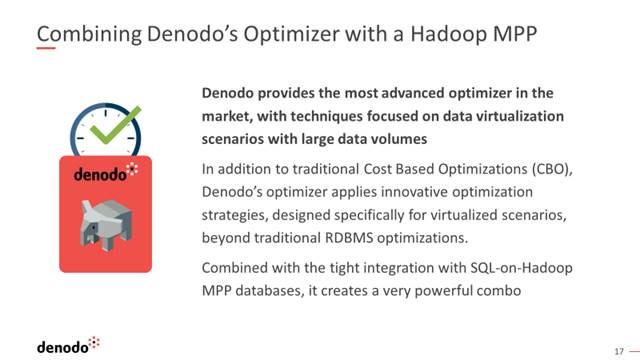 Combining Denodo's Optimizer with a Hadoop MPP

denodo

Denodo provides the most advanced optimizer in the market, with techniques focused on data virtualization scenarios with large data volumes

In addition to traditional Cost Based Optimizations (CBO), Denodo's optimizer applies innovative optimization strategies, designed specifically for virtualized scenarios, beyond traditional RDBMS optimizations.

Combined with the tight integration with SQL-on-Hadoop MPP databases, it creates a very powerful combo

denodo

17